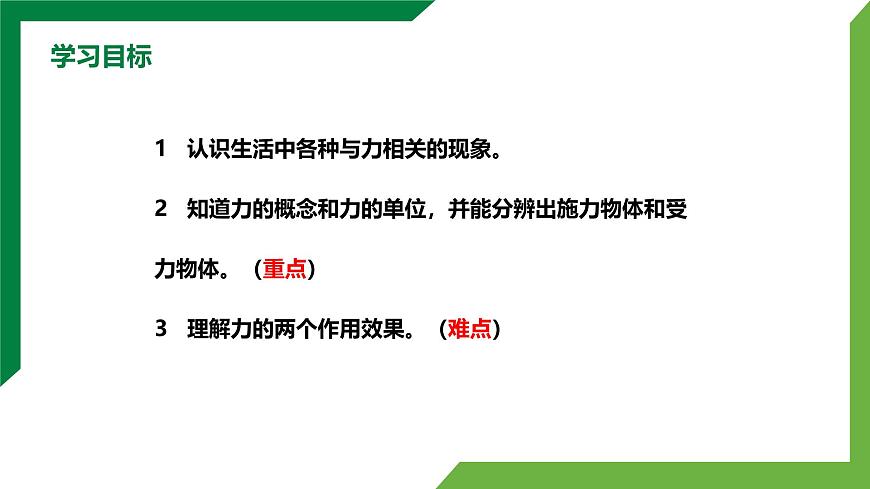 学习目标

1　认识生活中各种与力相关的现象。

2　知道力的概念和力的单位，并能分辨出施力物体和受力物体。（重点）

3　理解力的两个作用效果。（难点）